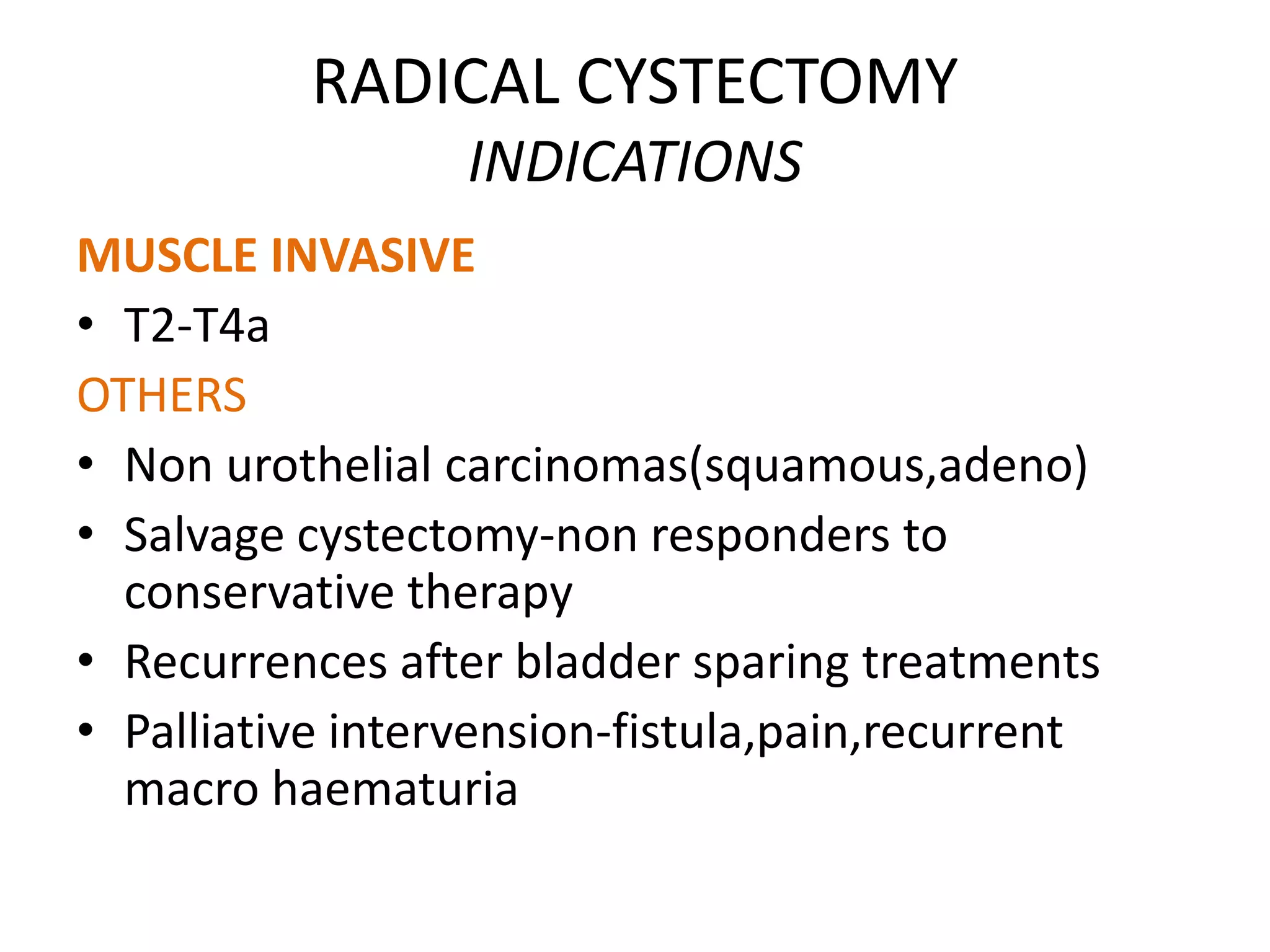 RADICAL CYSTECTOMY
INDICATIONS

MUSCLE INVASIVE

• T2-T4a

OTHERS

• Non urothelial carcinomas(squamous,adeno)
• Salvage cystectomy-non responders to conservative therapy
• Recurrences after bladder sparing treatments
• Palliative intervension-fistula,pain,recurrent macro haematuria